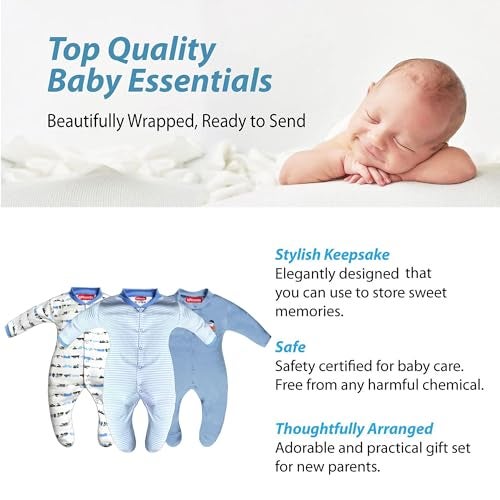 Top Quality
Baby Essentials

Beautifully Wrapped, Ready to Send

Stylish Keepsake
Elegantly designed that you can use to store sweet memories.

Safe
Safety certified for baby care. Free from any harmful chemical.

Thoughtfully Arranged
Adorable and practical gift set for new parents.